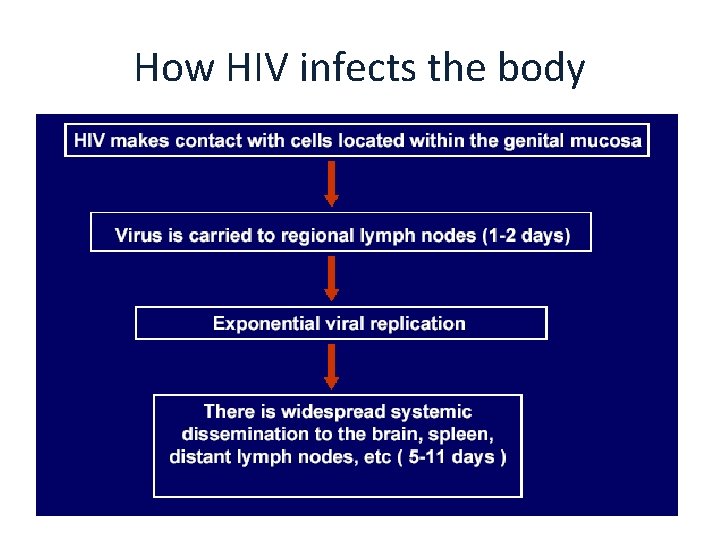 How HIV infects the body

HIV makes contact with cells located within the genital mucosa

Virus is carried to regional lymph nodes (1-2 days)

Exponential viral replication

There is widespread systemic dissemination to the brain, spleen, distant lymph nodes, etc ( 5-11 days )